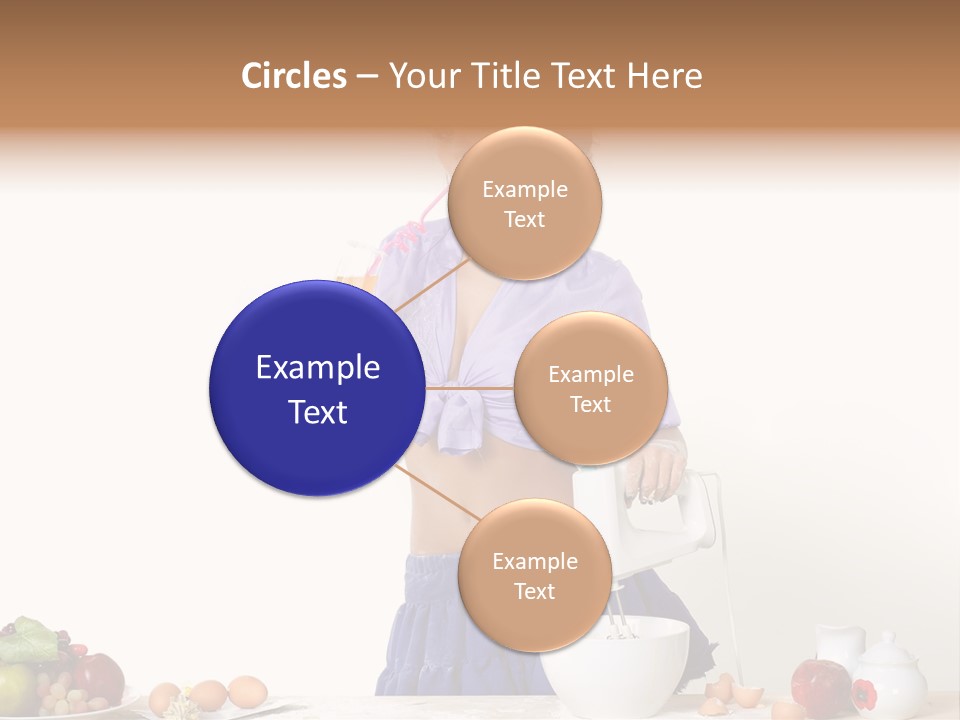 Circles – Your Title Text Here

Example Text

Example Text

Example Text

Example Text